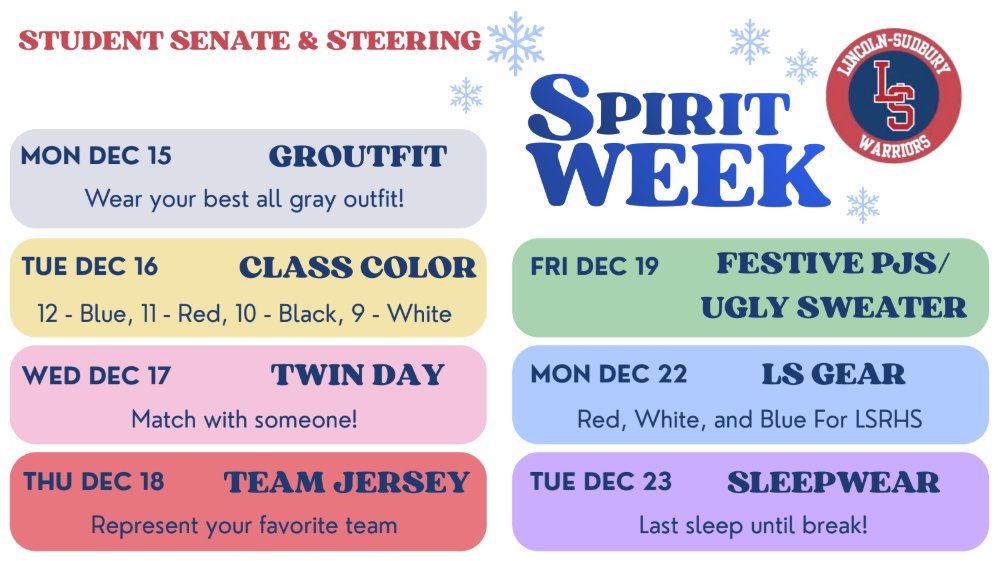 STUDENT SENATE & STEERING

SPIRIT WEEK

LINCOLN-SUDBURY
LS
WARRIORS

MON DEC 15 GROUTFIT
Wear your best all gray outfit!

TUE DEC 16 CLASS COLOR
12 - Blue, 11 - Red, 10 - Black, 9 - White

WED DEC 17 TWIN DAY
Match with someone!

THU DEC 18 TEAM JERSEY
Represent your favorite team

FRI DEC 19 FESTIVE PJS/ UGLY SWEATER

MON DEC 22 LS GEAR
Red, White, and Blue For LSRHS

TUE DEC 23 SLEEPWEAR
Last sleep until break!